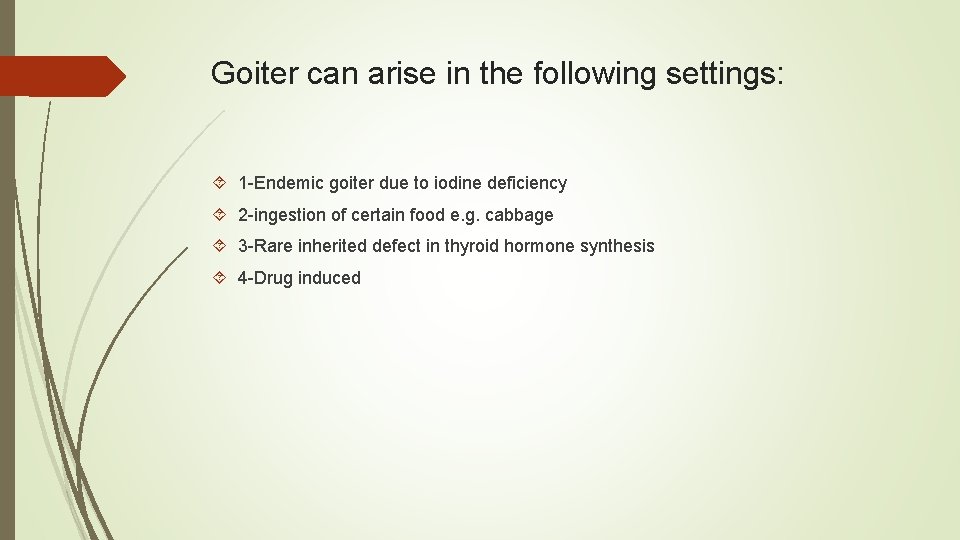 Goiter can arise in the following settings:

1-Endemic goiter due to iodine deficiency

2-ingestion of certain food e.g. cabbage

3-Rare inherited defect in thyroid hormone synthesis

4-Drug induced